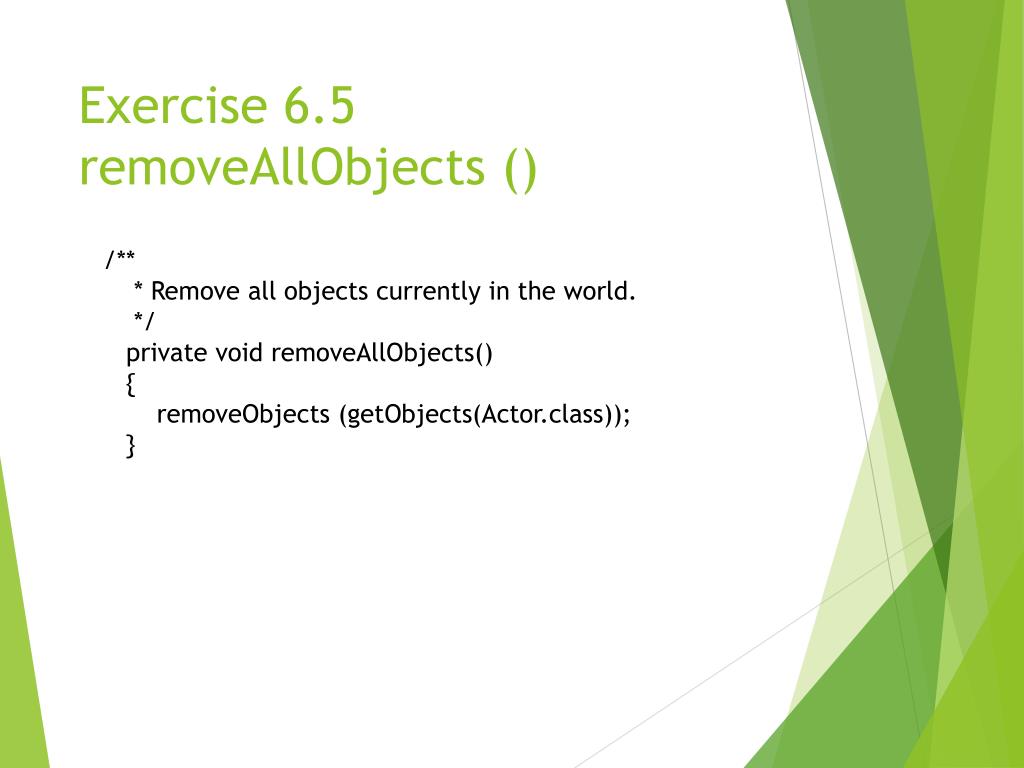 Exercise 6.5
removeAllObjects ()

/**
 * Remove all objects currently in the world.
 */
private void removeAllObjects()
{
    removeObjects (getObjects(Actor.class));
}